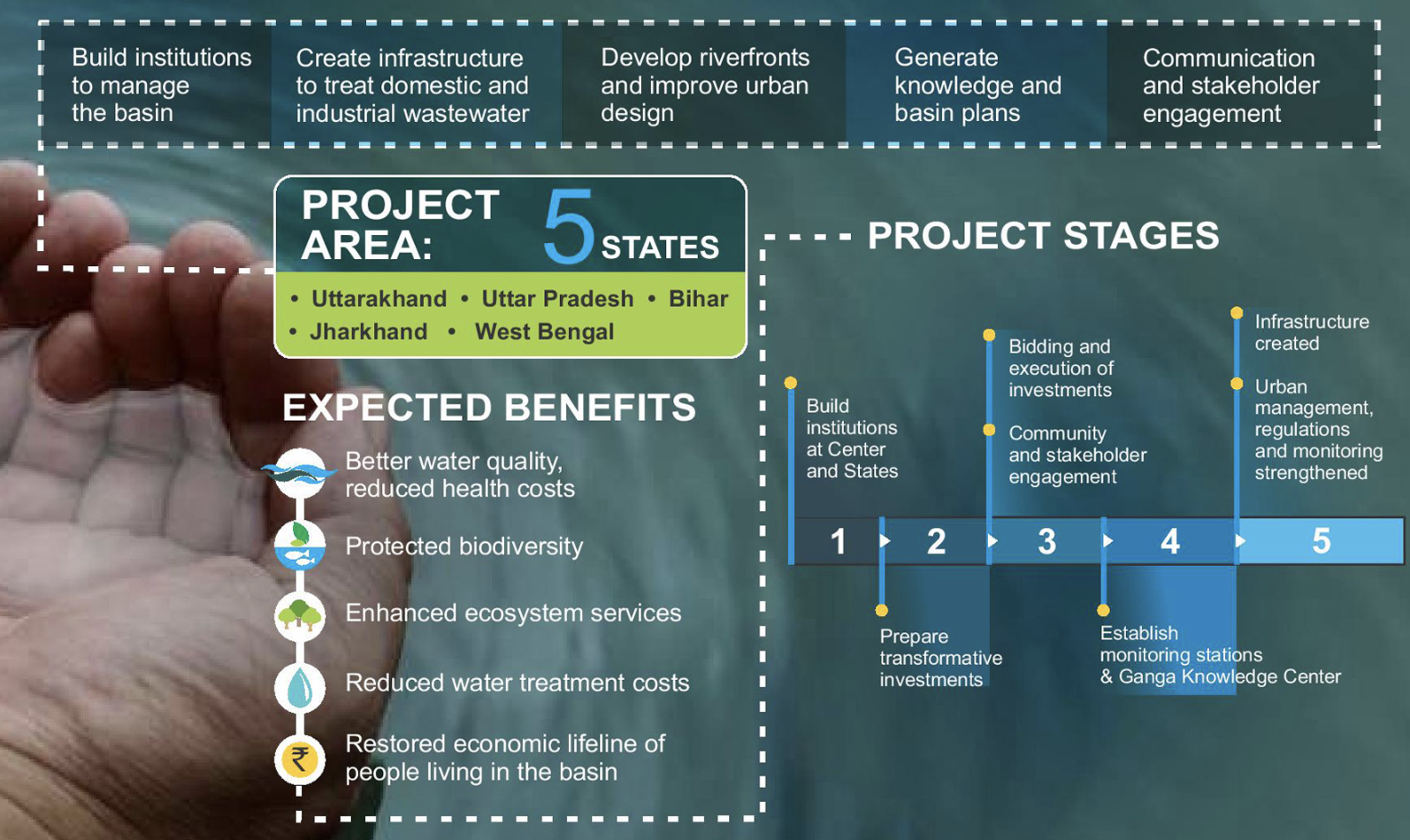 Build institutions to manage the basin

Create infrastructure to treat domestic and industrial wastewater

Develop riverfronts and improve urban design

Generate knowledge and basin plans

Communication and stakeholder engagement

PROJECT AREA: 5 STATES

• Uttarakhand • Uttar Pradesh • Bihar • Jharkhand • West Bengal

EXPECTED BENEFITS

Better water quality, reduced health costs

Protected biodiversity

Enhanced ecosystem services

Reduced water treatment costs

₹

Restored economic lifeline of people living in the basin

PROJECT STAGES

Build institutions at Center and States

Bidding and execution of investments

Community and stakeholder engagement

Infrastructure created

Urban management, regulations and monitoring strengthened

1 2 3 4 5

Prepare transformative investments

Establish monitoring stations & Ganga Knowledge Center